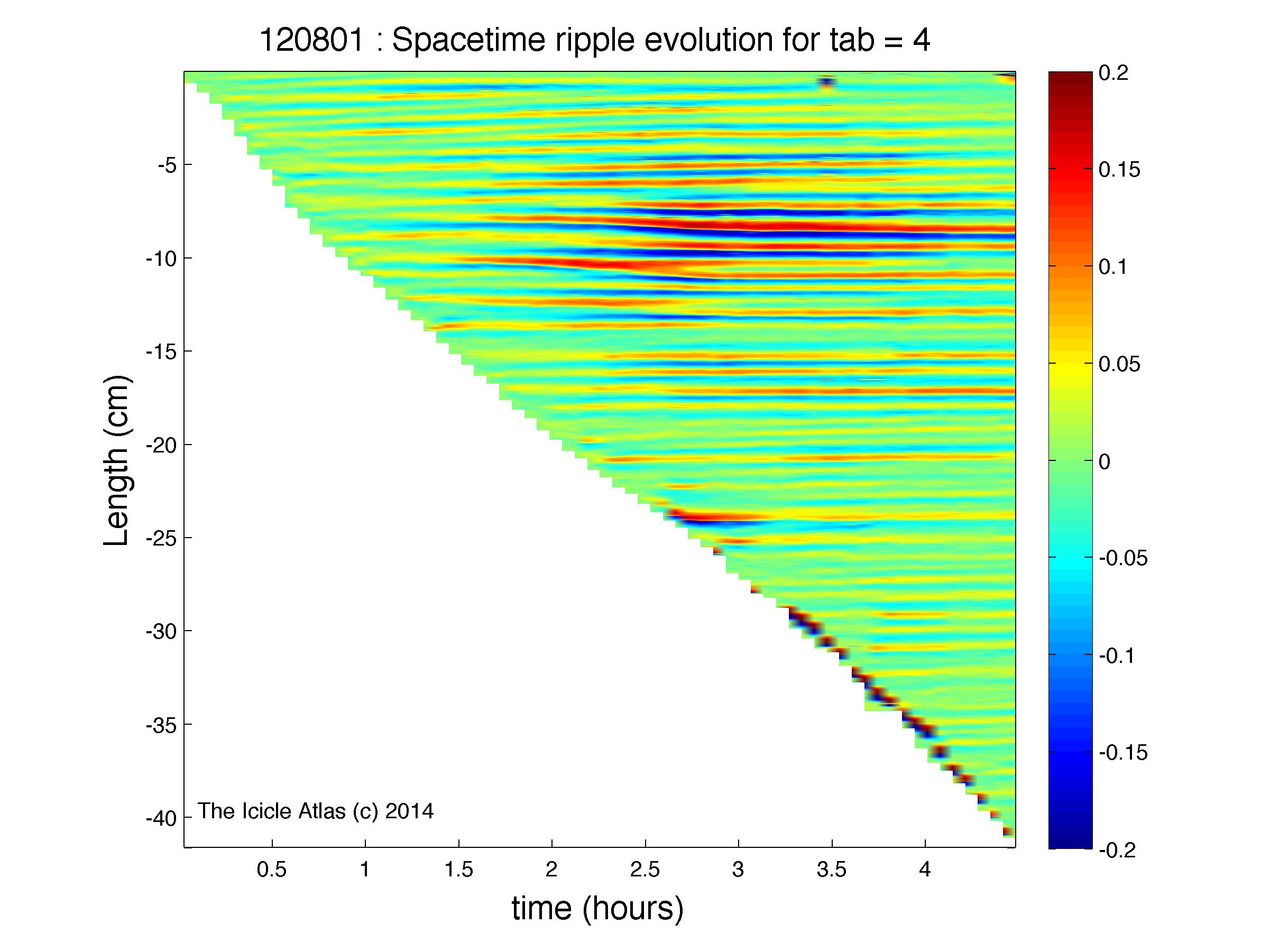 120801 : Spacetime ripple evolution for tab = 4

Length (cm)

-5
-10
-15
-20
-25
-30
-35
-40

The Icicle Atlas (c) 2014

0.5
1
1.5
2
2.5
3
3.5
4

time (hours)

0.2
0.15
0.1
0.05
0
-0.05
-0.1
-0.15
-0.2